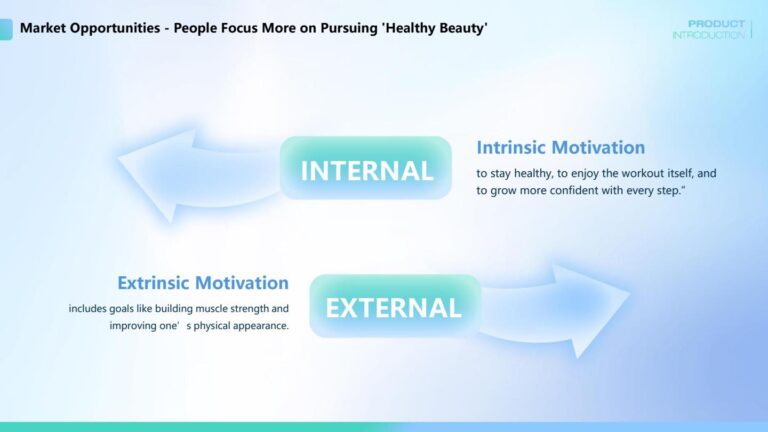 Market Opportunities - People Focus More on Pursuing 'Healthy Beauty'

PRODUCT
INTRODUCTION

INTERNAL

Intrinsic Motivation

to stay healthy, to enjoy the workout itself, and to grow more confident with every step."

Extrinsic Motivation

includes goals like building muscle strength and improving one' s physical appearance.

EXTERNAL